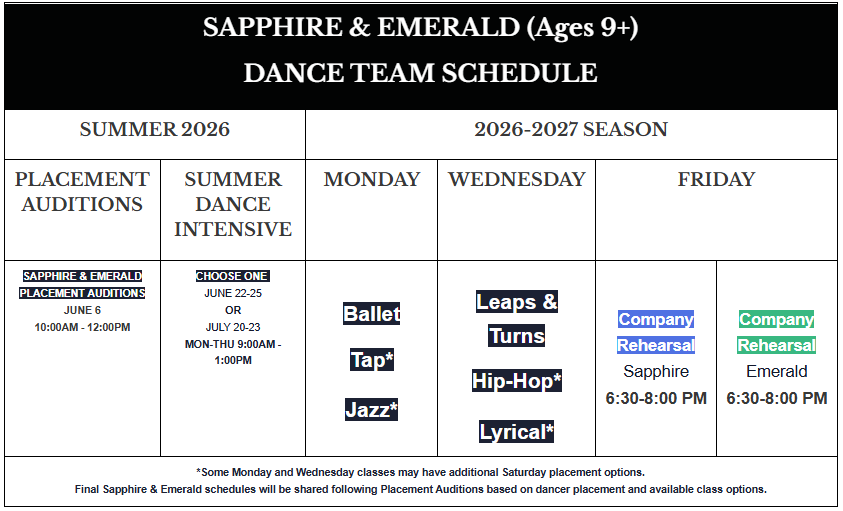 SAPPHIRE & EMERALD (Ages 9+)
DANCE TEAM SCHEDULE

| SUMMER 2026 | | 2026-2027 SEASON | | | |
|---|---|---|---|---|---|
| PLACEMENT AUDITIONS | SUMMER DANCE INTENSIVE | MONDAY | WEDNESDAY | FRIDAY | |
| SAPPHIRE & EMERALD PLACEMENT AUDITIONS JUNE 6 10:00AM - 12:00PM | CHOOSE ONE JUNE 22-25 OR JULY 20-23 MON-THU 9:00AM - 1:00PM | Ballet Tap* Jazz* | Leaps & Turns Hip-Hop* Lyrical* | Company Rehearsal Sapphire 6:30-8:00 PM | Company Rehearsal Emerald 6:30-8:00 PM |

*Some Monday and Wednesday classes may have additional Saturday placement options.
Final Sapphire & Emerald schedules will be shared following Placement Auditions based on dancer placement and available class options.